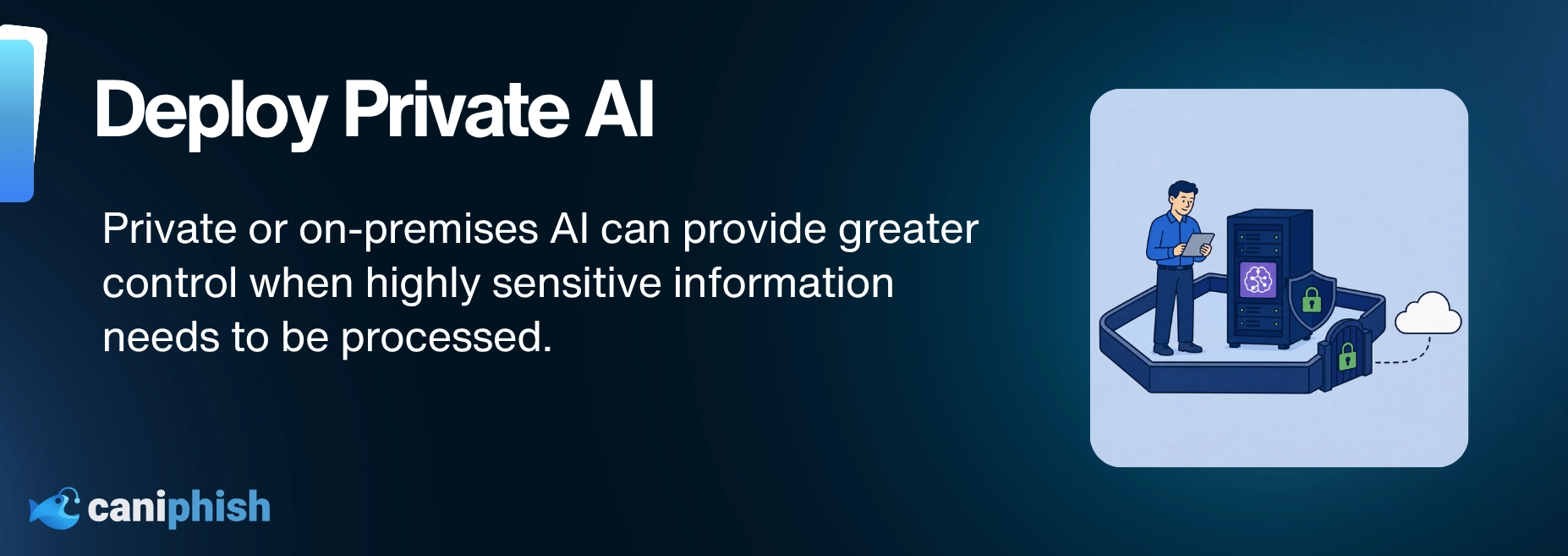 Deploy Private AI

Private or on-premises AI can provide greater control when highly sensitive information needs to be processed.

caniphish